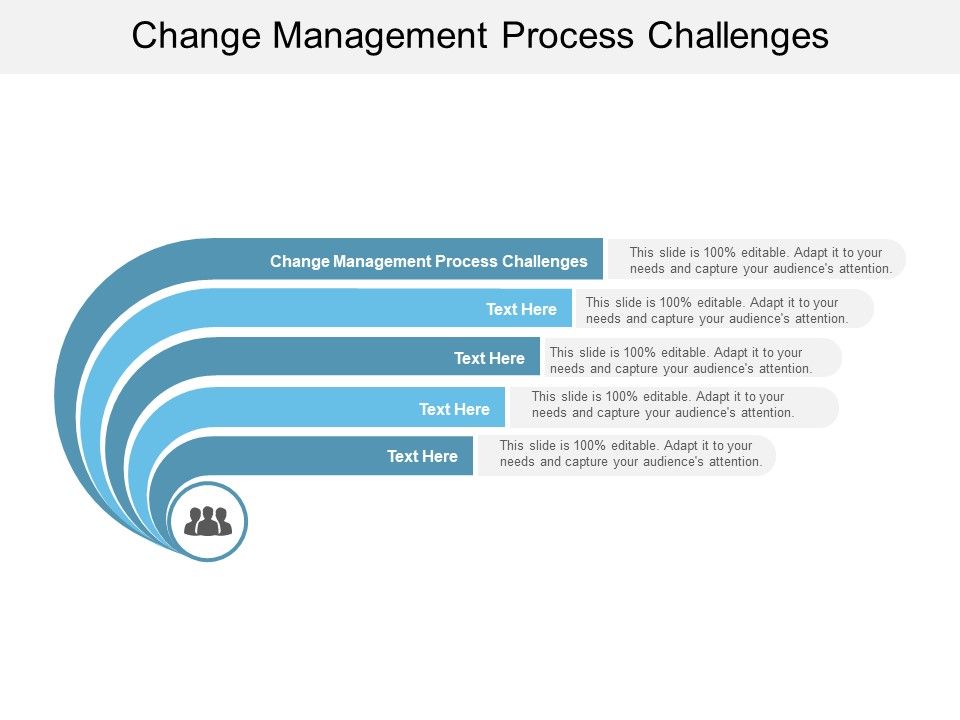 Change Management Process Challenges

Change Management Process Challenges
This slide is 100% editable. Adapt it to your needs and capture your audience's attention.

Text Here
This slide is 100% editable. Adapt it to your needs and capture your audience's attention.

Text Here
This slide is 100% editable. Adapt it to your needs and capture your audience's attention.

Text Here
This slide is 100% editable. Adapt it to your needs and capture your audience's attention.

Text Here
This slide is 100% editable. Adapt it to your needs and capture your audience's attention.